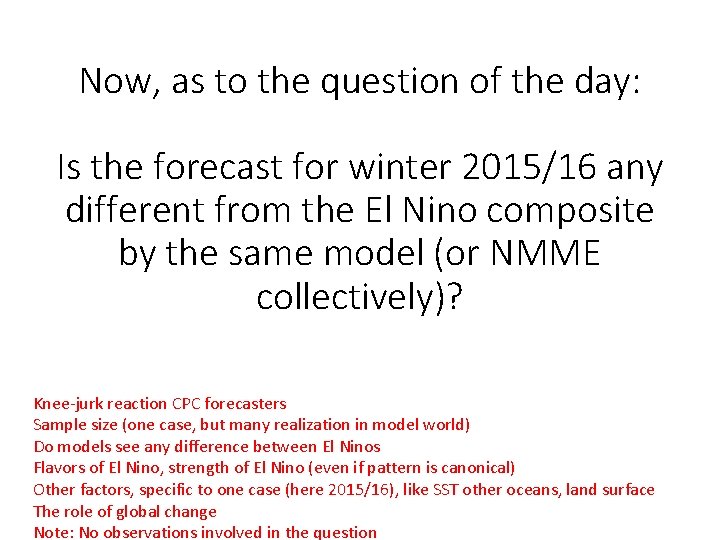 Now, as to the question of the day:

Is the forecast for winter 2015/16 any different from the El Nino composite by the same model (or NMME collectively)?

Knee-jurk reaction CPC forecasters
Sample size (one case, but many realization in model world)
Do models see any difference between El Ninos
Flavors of El Nino, strength of El Nino (even if pattern is canonical)
Other factors, specific to one case (here 2015/16), like SST other oceans, land surface
The role of global change
Note: No observations involved in the question